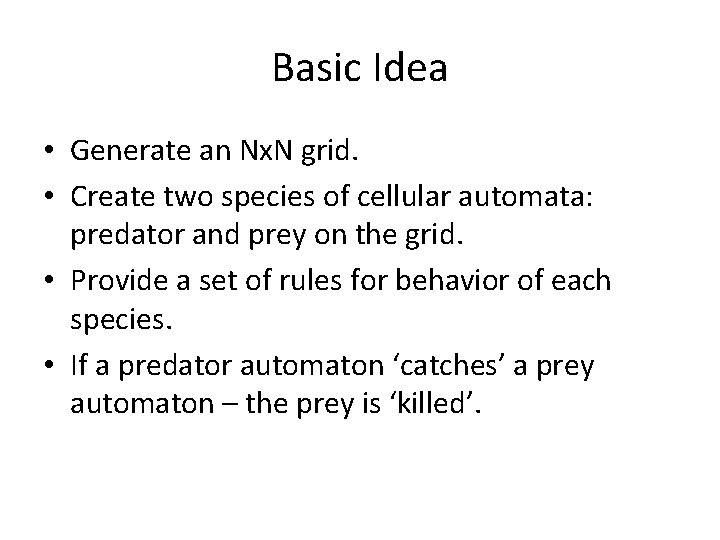 Basic Idea

• Generate an NxN grid.
• Create two species of cellular automata: predator and prey on the grid.
• Provide a set of rules for behavior of each species.
• If a predator automaton ‘catches’ a prey automaton – the prey is ‘killed’.